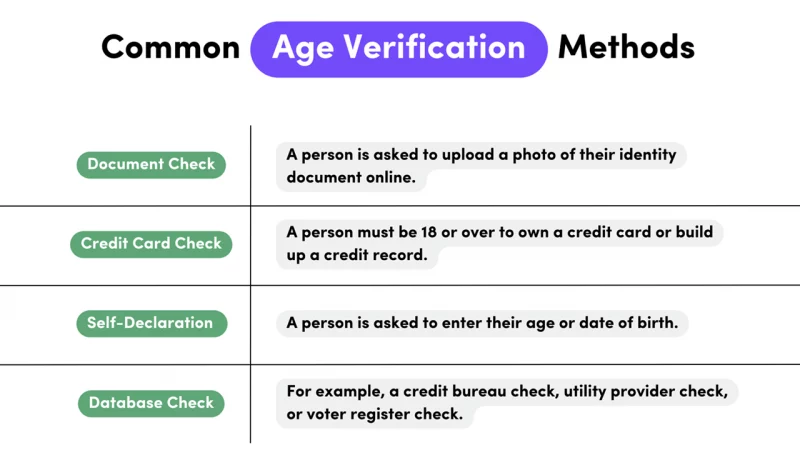 Common Age Verification Methods

| | |
|---|---|
| Document Check | A person is asked to upload a photo of their identity document online. |
| Credit Card Check | A person must be 18 or over to own a credit card or build up a credit record. |
| Self-Declaration | A person is asked to enter their age or date of birth. |
| Database Check | For example, a credit bureau check, utility provider check, or voter register check. |